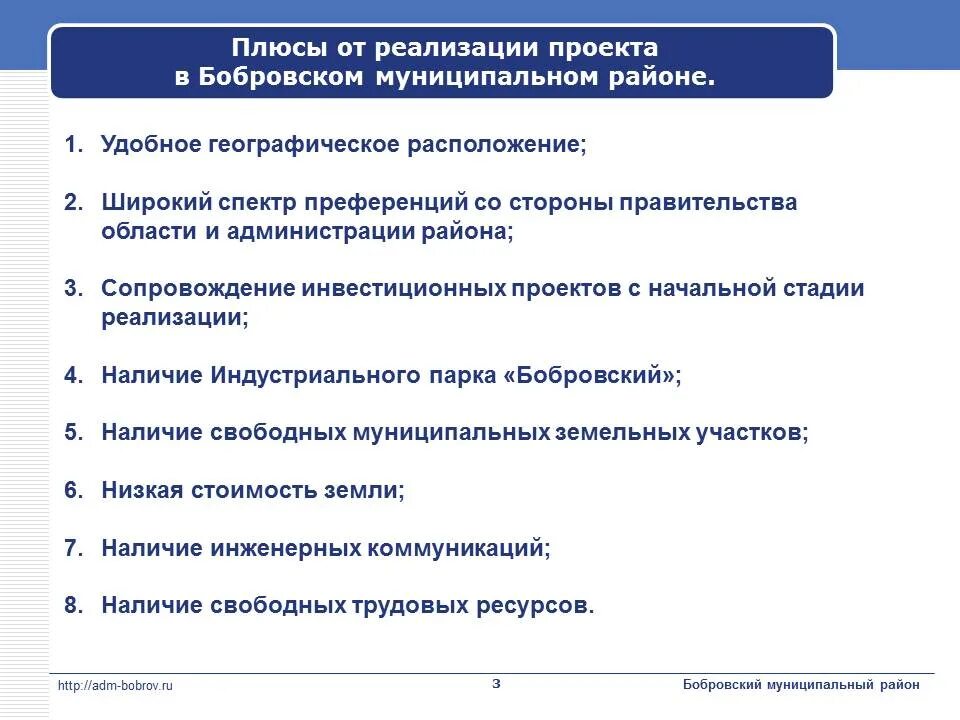 Плюсы от реализации проекта в Бобровском муниципальном районе.

1. Удобное географическое расположение;

2. Широкий спектр преференций со стороны правительства области и администрации района;

3. Сопровождение инвестиционных проектов с начальной стадии реализации;

4. Наличие Индустриального парка «Бобровский»;

5. Наличие свободных муниципальных земельных участков;

6. Низкая стоимость земли;

7. Наличие инженерных коммуникаций;

8. Наличие свободных трудовых ресурсов.

http://adm-bobrov.ru

3

Бобровский муниципальный район